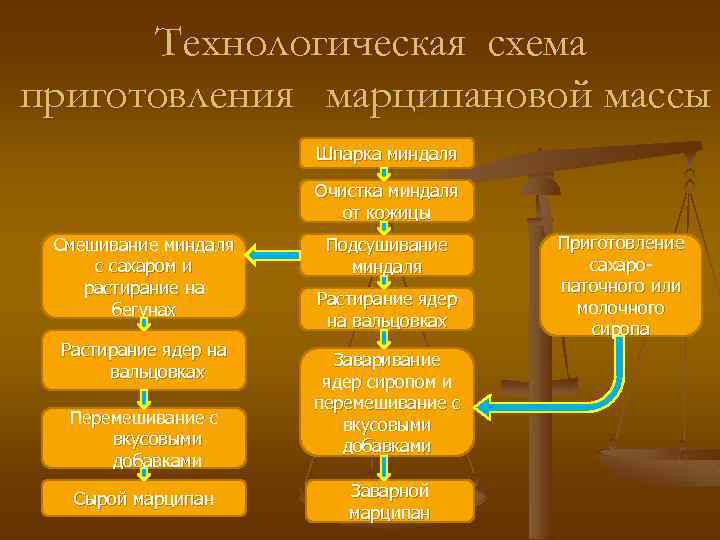 Технологическая схема приготовления марципановой массы

Шпарка миндаля

Очистка миндаля от кожицы

Подсушивание миндаля

Растирание ядер на вальцовках

Заваривание ядер сиропом и перемешивание с вкусовыми добавками

Заварной марципан

Смешивание миндаля с сахаром и растирание на бегунах

Растирание ядер на вальцовках

Перемешивание с вкусовыми добавками

Сырой марципан

Приготовление сахаро-паточного или молочного сиропа